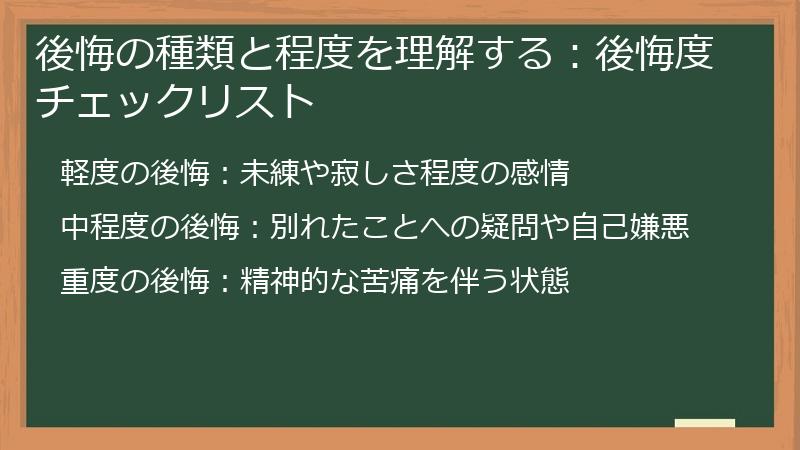 後悔の種類と程度を理解する：後悔度チェックリスト

軽度の後悔：未練や寂しさ程度の感情

中程度の後悔：別れたことへの疑問や自己嫌悪

重度の後悔：精神的な苦痛を伴う状態